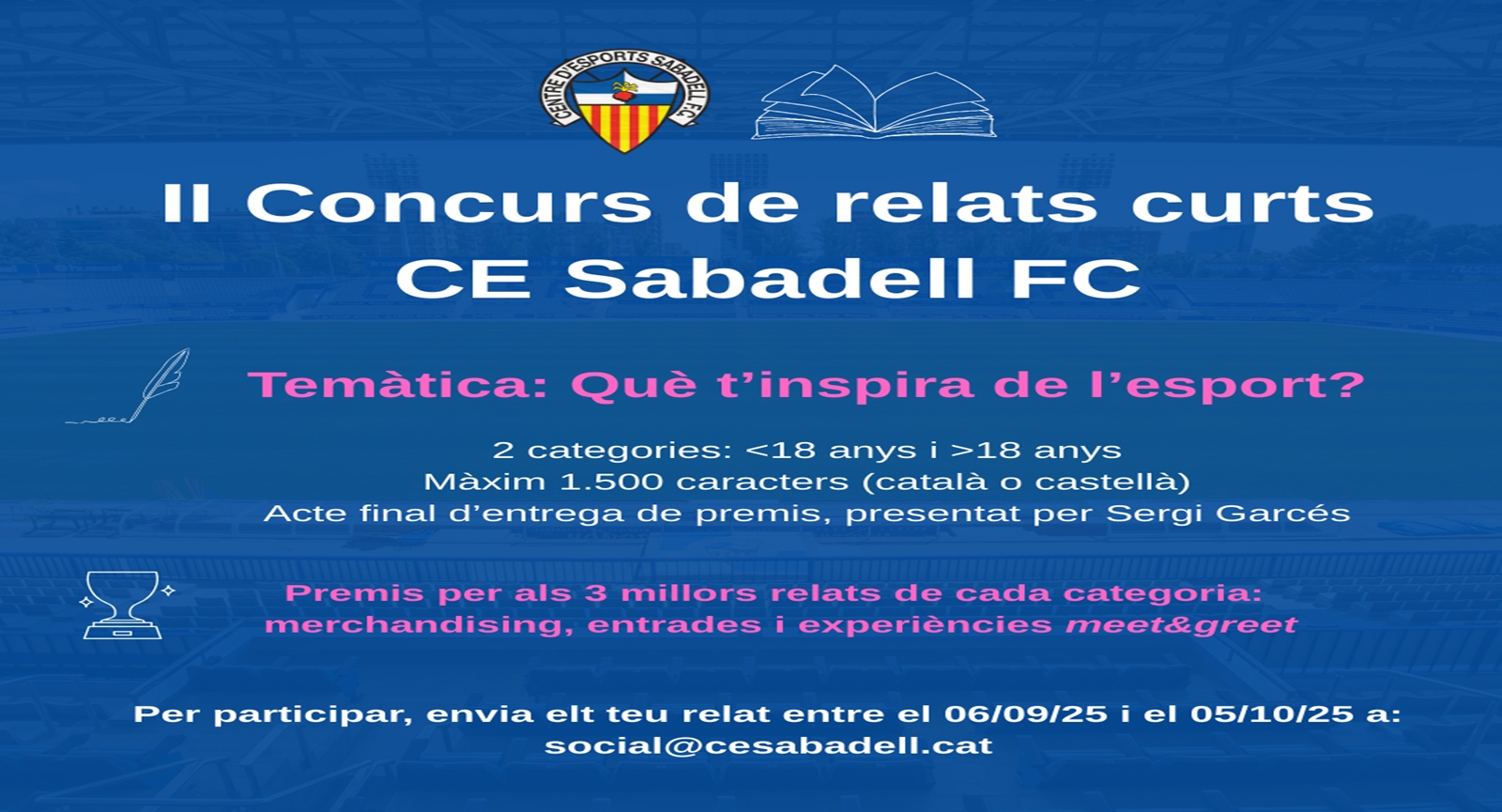 CENTRE D'ESPORTS SABADELL F.C.

II Concurs de relats curts CE Sabadell FC

Temàtica: Què t'inspira de l'esport?

2 categories: <18 anys i >18 anys
Màxim 1.500 caracters (català o castellà)
Acte final d'entrega de premis, presentat per Sergi Garcés

Premis per als 3 millors relats de cada categoria: merchandising, entrades i experiències meet&greet

Per participar, envia elt teu relat entre el 06/09/25 i el 05/10/25 a: social@cesabadell.cat